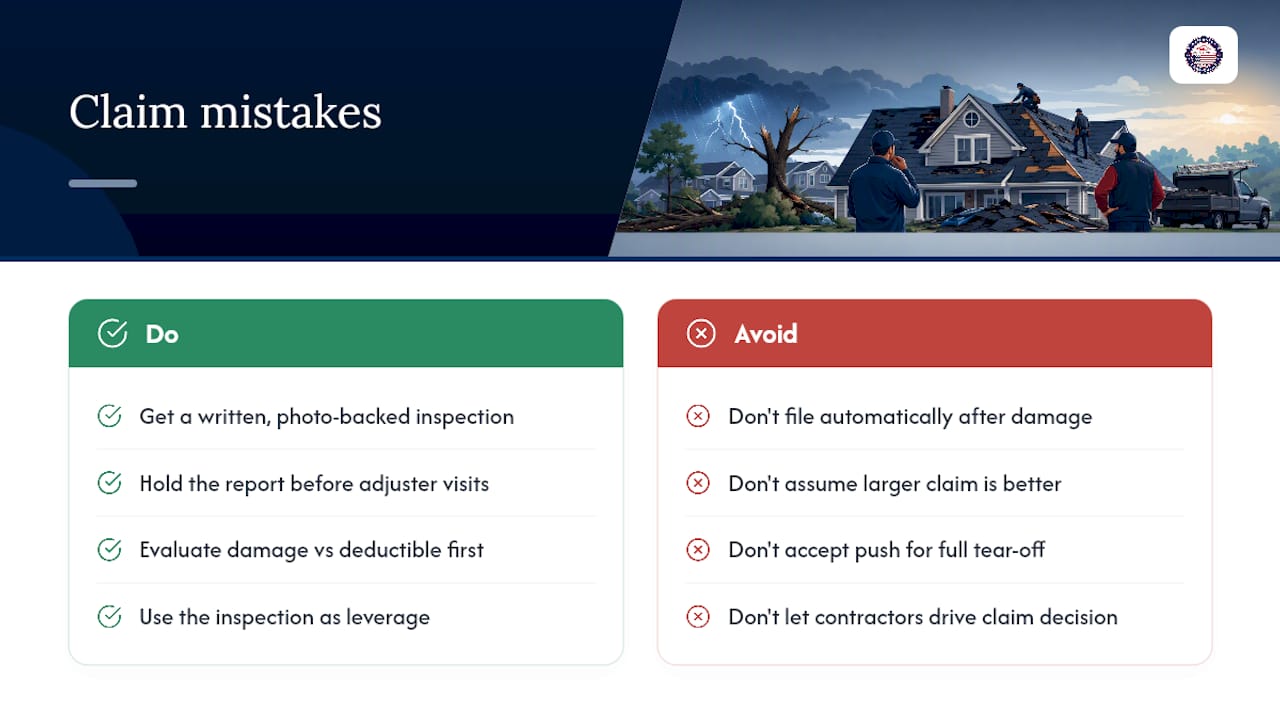 Claim mistakes

Do

Get a written, photo-backed inspection

Hold the report before adjuster visits

Evaluate damage vs deductible first

Use the inspection as leverage

Avoid

Don't file automatically after damage

Don't assume larger claim is better

Don't accept push for full tear-off

Don't let contractors drive claim decision